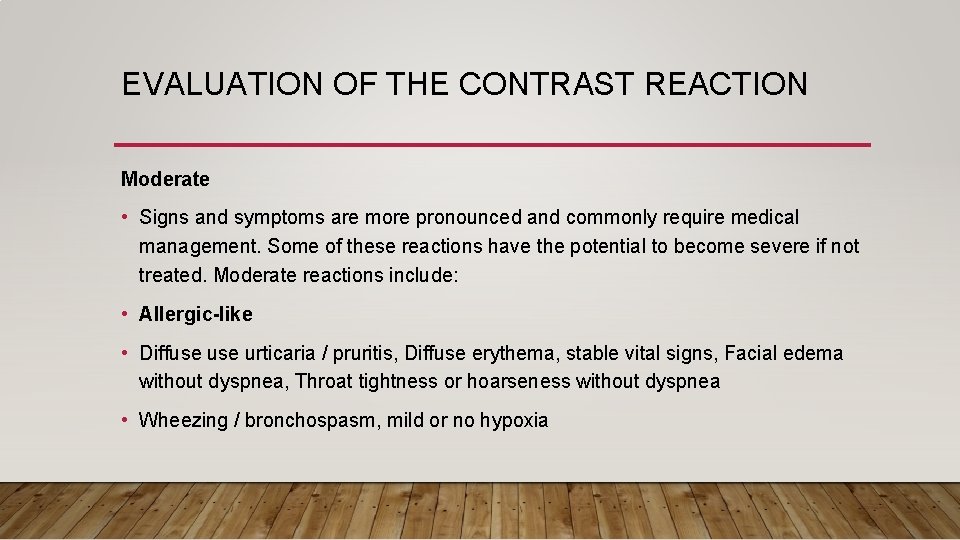 EVALUATION OF THE CONTRAST REACTION

Moderate

• Signs and symptoms are more pronounced and commonly require medical management. Some of these reactions have the potential to become severe if not treated. Moderate reactions include:

• Allergic-like

• Diffuse use urticaria / pruritis, Diffuse erythema, stable vital signs, Facial edema without dyspnea, Throat tightness or hoarseness without dyspnea

• Wheezing / bronchospasm, mild or no hypoxia